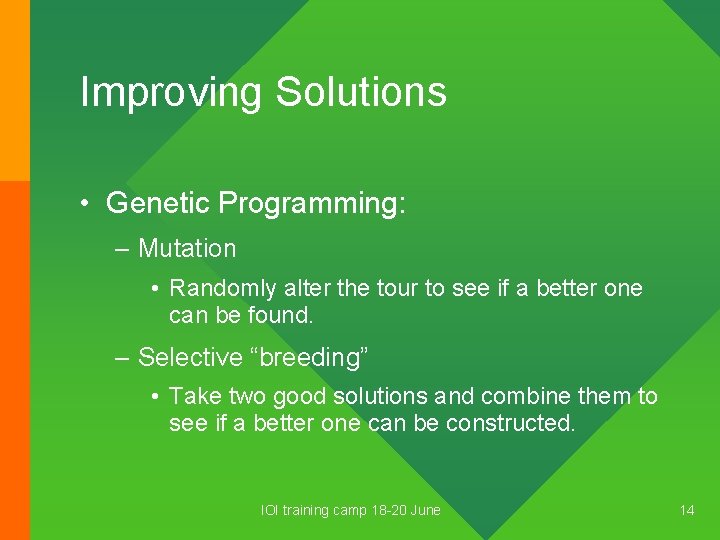 Improving Solutions

• Genetic Programming:

– Mutation

• Randomly alter the tour to see if a better one can be found.

– Selective “breeding”

• Take two good solutions and combine them to see if a better one can be constructed.

IOI training camp 18-20 June

14